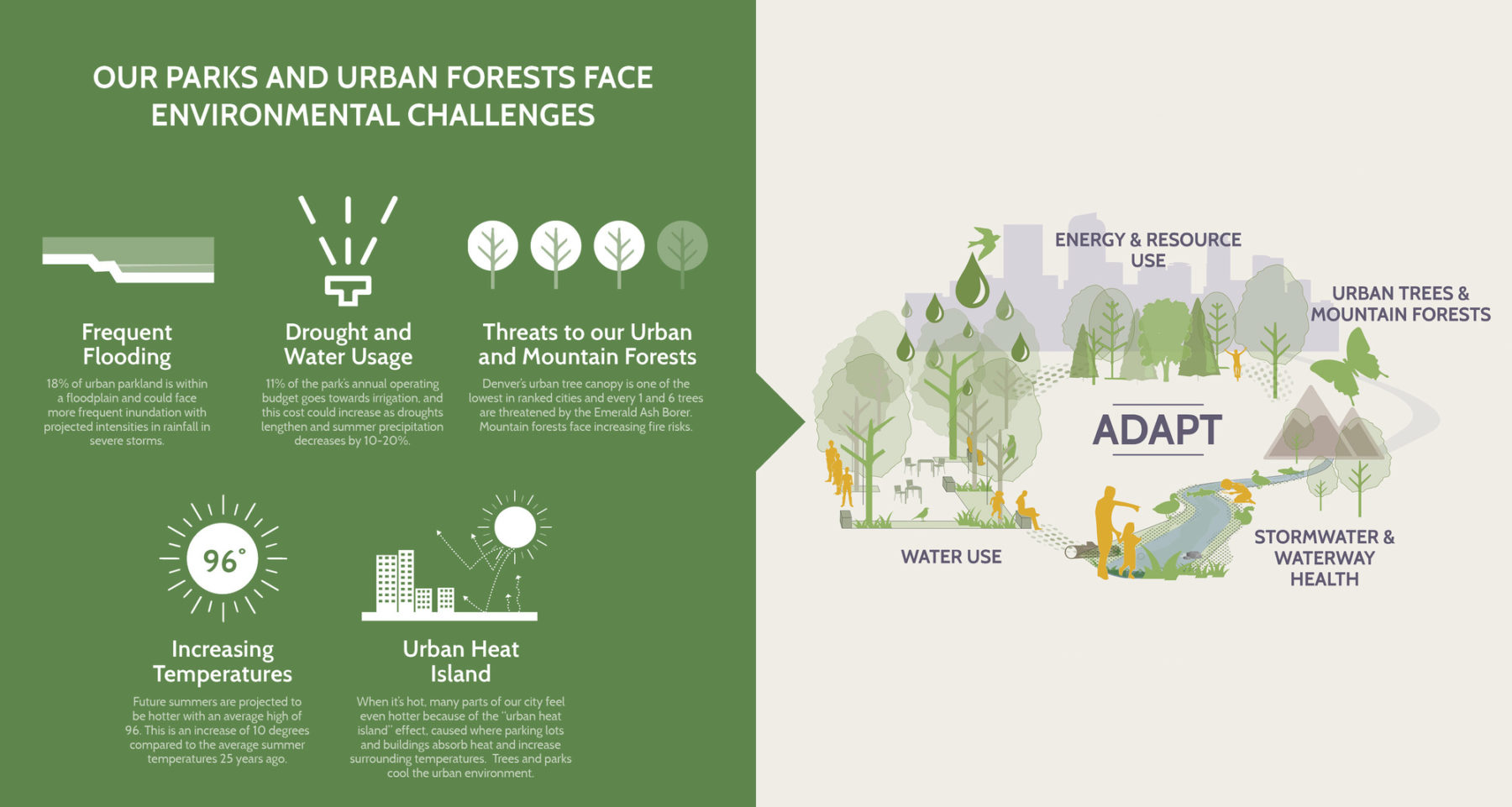 OUR PARKS AND URBAN FORESTS FACE ENVIRONMENTAL CHALLENGES

Frequent Flooding

18% of urban parkland is within a floodplain and could face more frequent inundation with projected intensities in rainfall in severe storms.

Drought and Water Usage

11% of the park's annual operating budget goes towards irrigation, and this cost could increase as droughts lengthen and summer precipitation decreases by 10-20%.

Threats to our Urban and Mountain Forests

Denver's urban tree canopy is one of the lowest in ranked cities and every 1 and 6 trees are threatened by the Emerald Ash Borer. Mountain forests face increasing fire risks.

96°

Increasing Temperatures

Future summers are projected to be hotter with an average high of 96. This is an increase of 10 degrees compared to the average summer temperatures 25 years ago.

Urban Heat Island

When it's hot, many parts of our city feel even hotter because of the "urban heat island" effect, caused where parking lots and buildings absorb heat and increase surrounding temperatures. Trees and parks cool the urban environment.

ENERGY & RESOURCE USE

URBAN TREES & MOUNTAIN FORESTS

ADAPT

WATER USE

STORMWATER & WATERWAY HEALTH